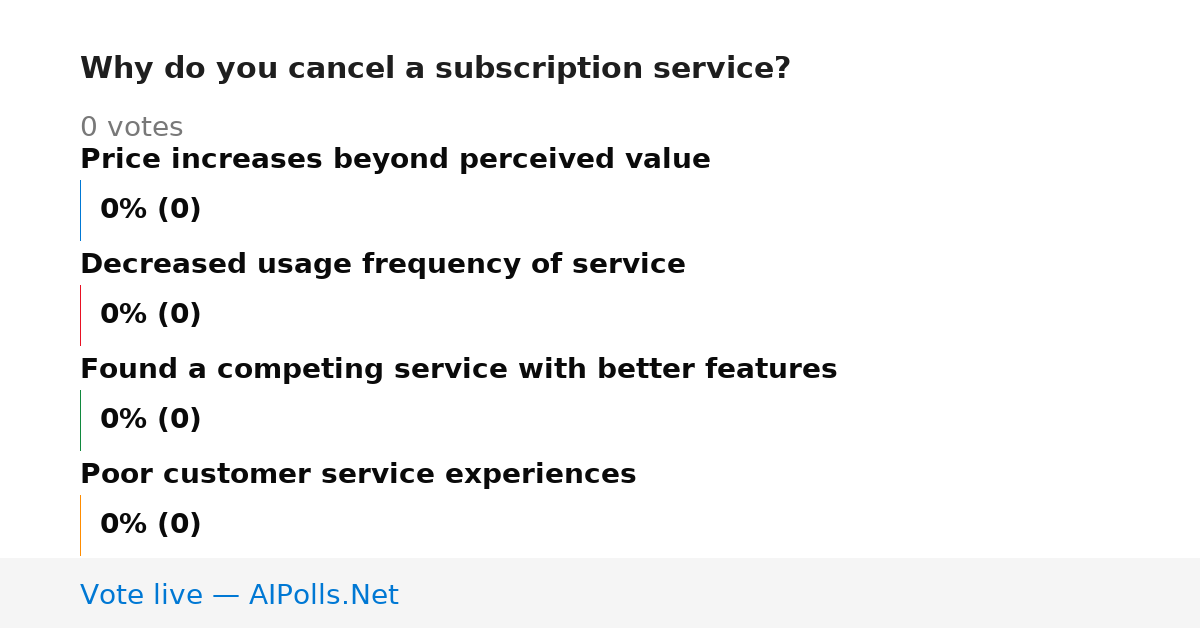 Why do you cancel a subscription service?

0 votes

Price increases beyond perceived value

0% (0)

Decreased usage frequency of service

0% (0)

Found a competing service with better features

0% (0)

Poor customer service experiences

0% (0)

Vote live — AIPolls.Net